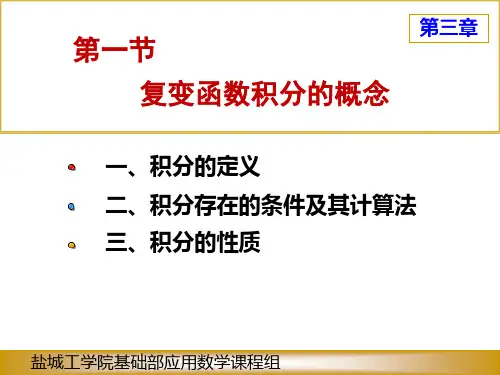 第三章

第一节

复变函数积分的概念

一、积分的定义

二、积分存在的条件及其计算法

三、积分的性质

盐城工学院基础部应用数学课程组